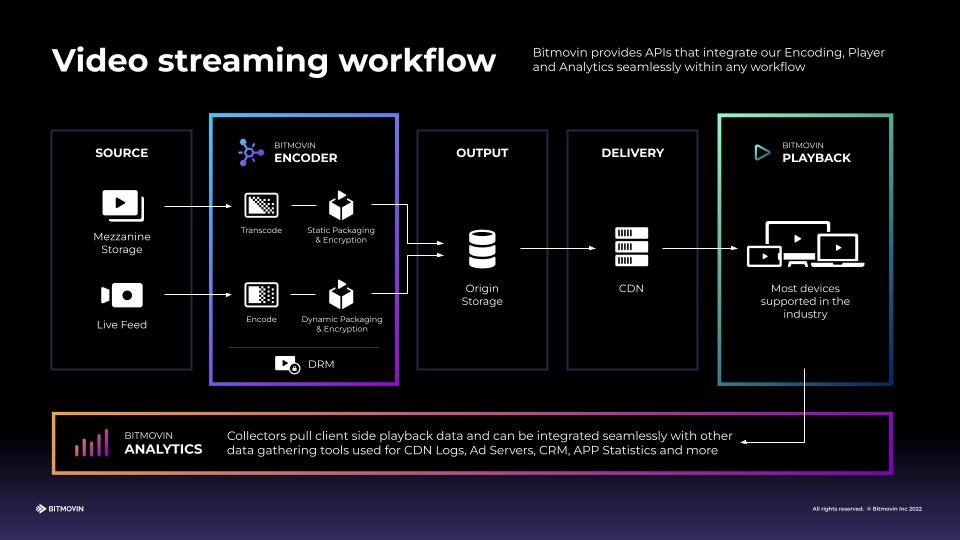 Video streaming workflow

Bitmovin provides APIs that integrate our Encoding, Player and Analytics seamlessly within any workflow

SOURCE

Mezzanine Storage

Live Feed

BITMOVIN
ENCODER

Transcode

Static Packaging & Encryption

Encode

Dynamic Packaging & Encryption

DRM

OUTPUT

Origin Storage

DELIVERY

CDN

BITMOVIN
PLAYBACK

Most devices supported in the industry

BITMOVIN
ANALYTICS

Collectors pull client side playback data and can be integrated seamlessly with other data gathering tools used for CDN Logs, Ad Servers, CRM, APP Statistics and more

BITMOVIN

All rights reserved. © Bitmovin Inc 2022